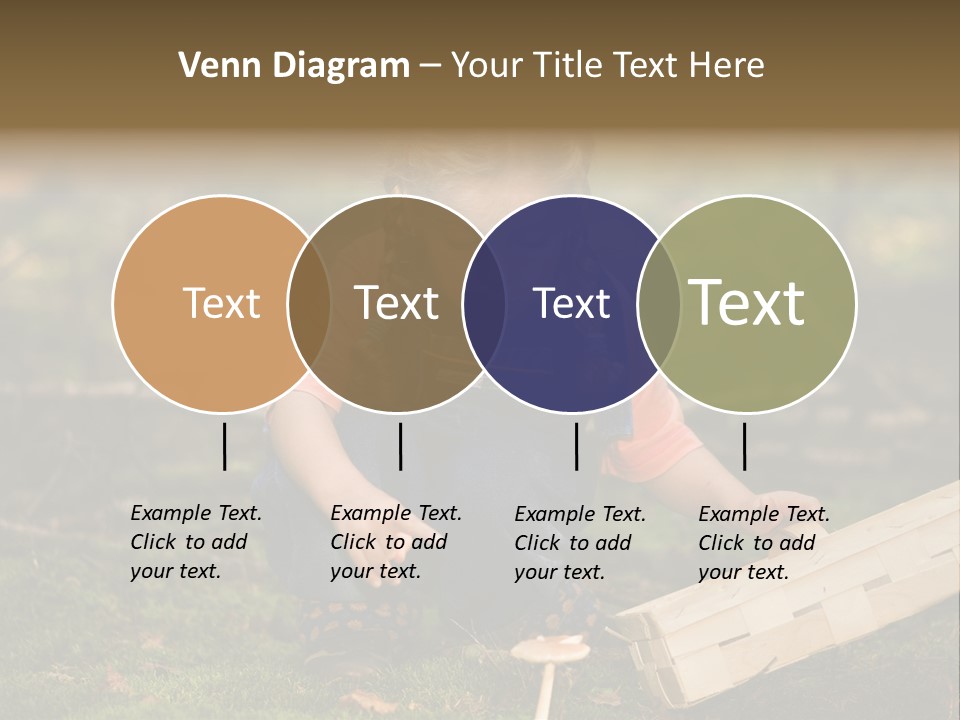 Venn Diagram – Your Title Text Here

Text

Text

Text

Text

Example Text. Click to add your text.

Example Text. Click to add your text.

Example Text. Click to add your text.

Example Text. Click to add your text.